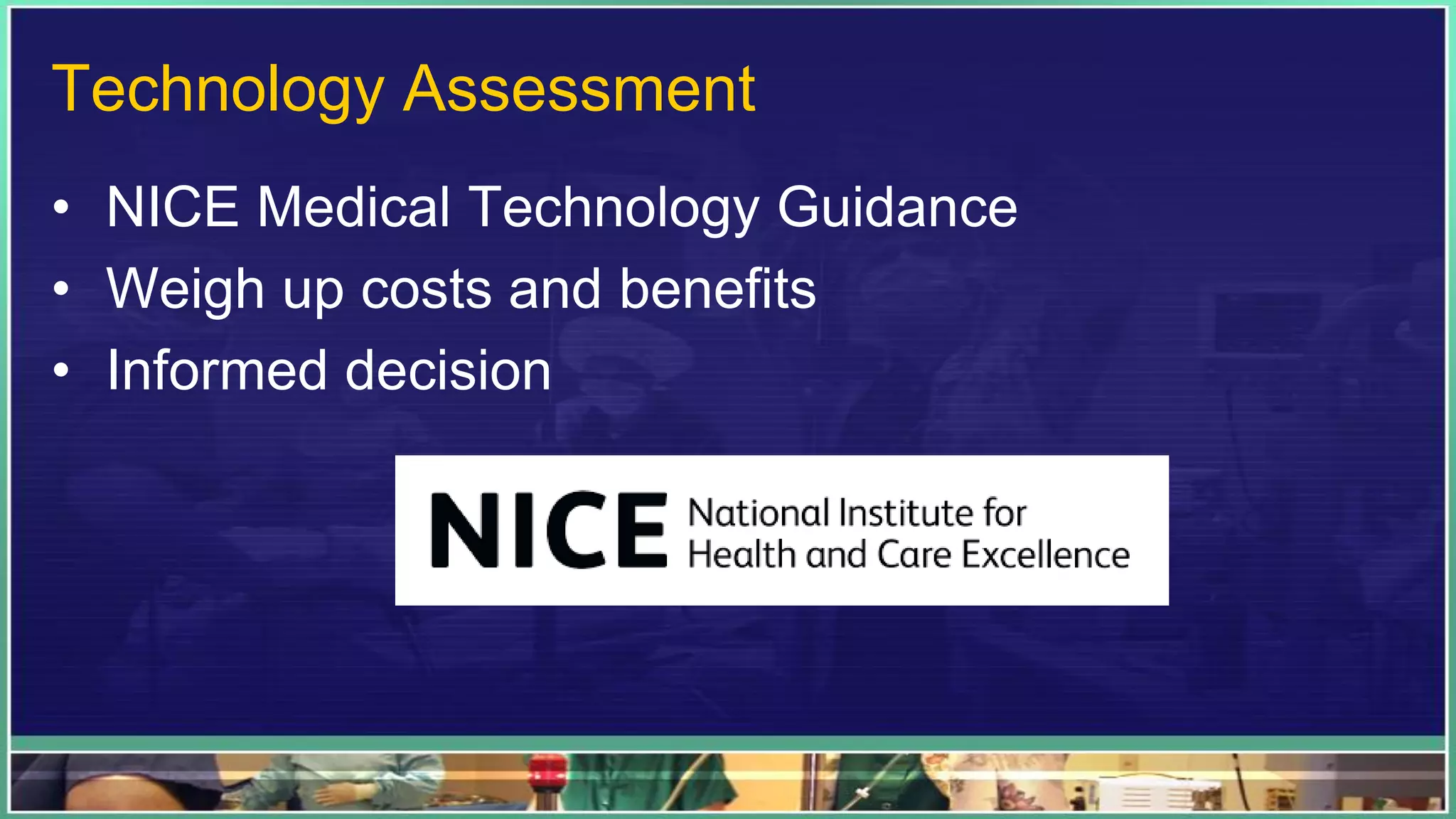 Technology Assessment

• NICE Medical Technology Guidance
• Weigh up costs and benefits
• Informed decision

NICE National Institute for Health and Care Excellence